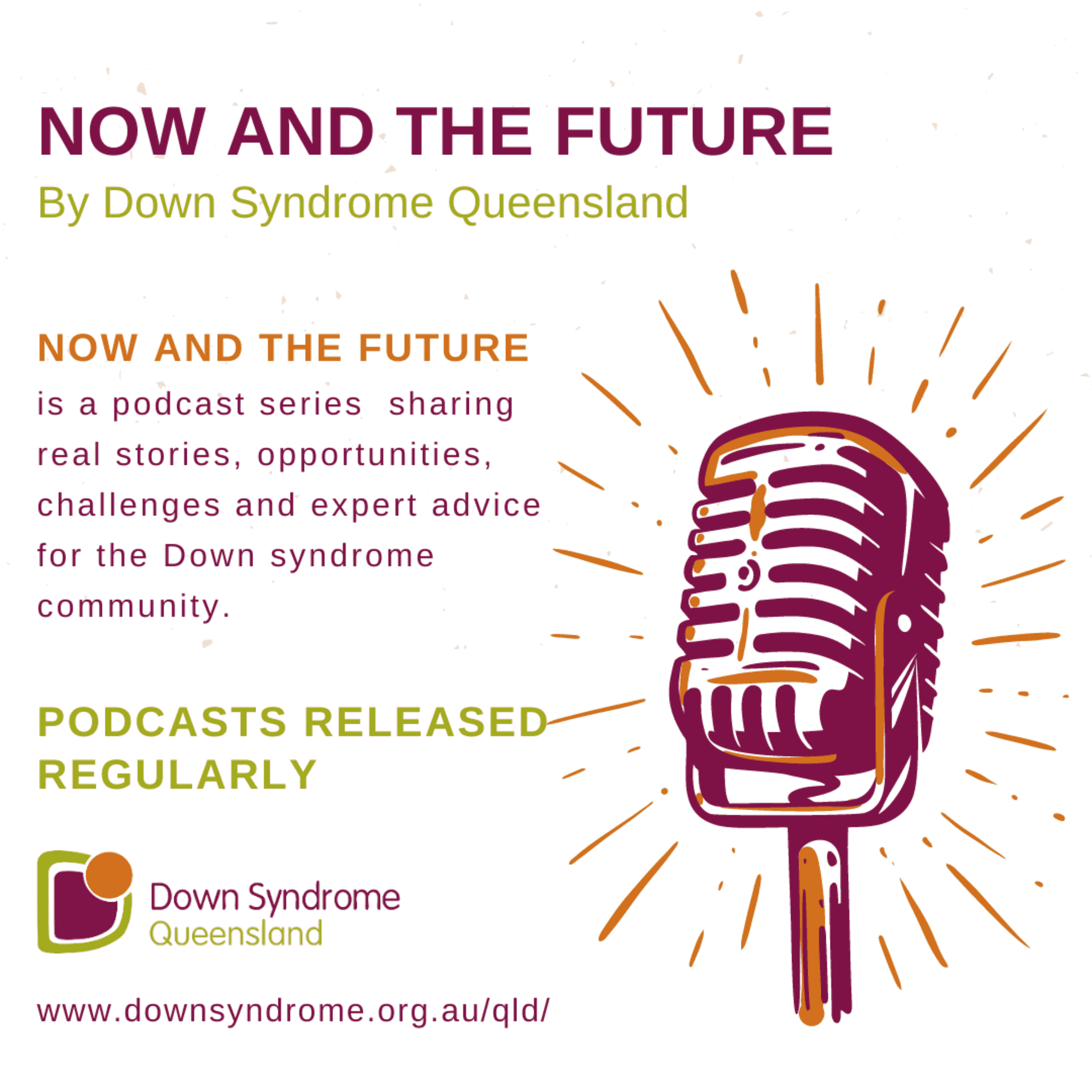 NOW AND THE FUTURE
By Down Syndrome Queensland

NOW AND THE FUTURE
is a podcast series sharing real stories, opportunities, challenges and expert advice for the Down syndrome community.

PODCASTS RELEASED REGULARLY

Down Syndrome
Queensland

www.downsyndrome.org.au/qld/